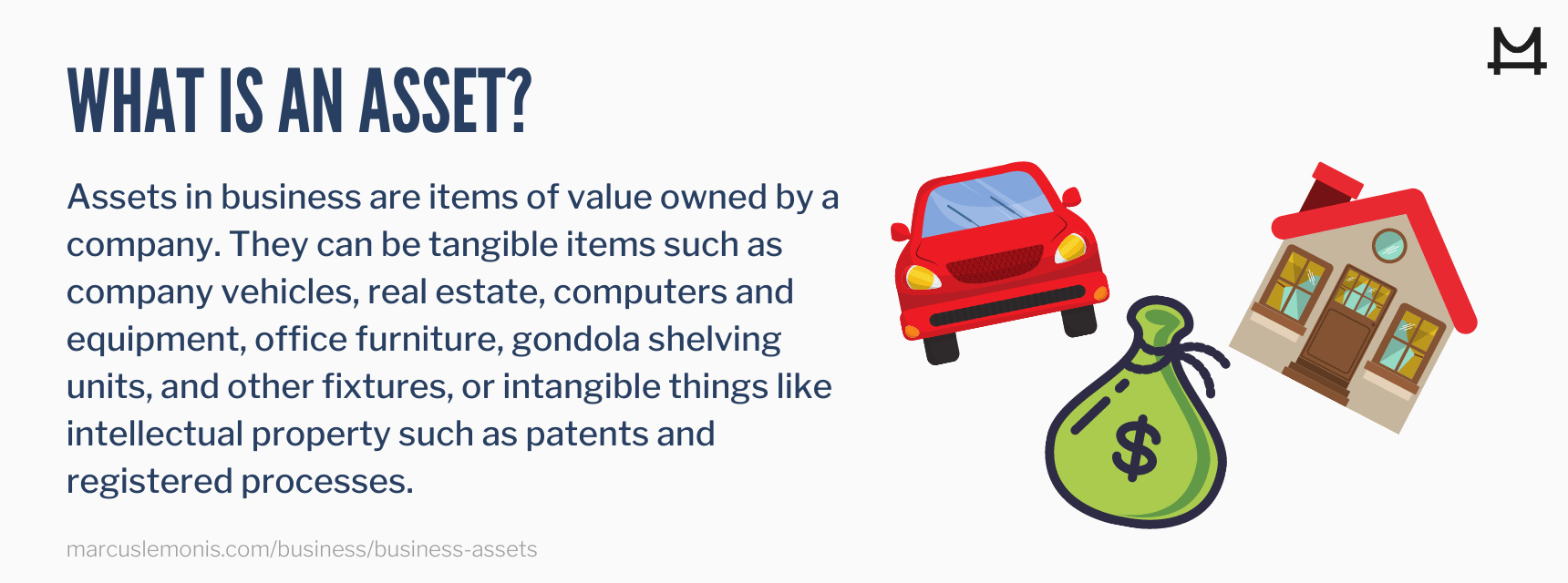 WHAT IS AN ASSET?

Assets in business are items of value owned by a company. They can be tangible items such as company vehicles, real estate, computers and equipment, office furniture, gondola shelving units, and other fixtures, or intangible things like intellectual property such as patents and registered processes.

$

marcuslemonis.com/business/business-assets